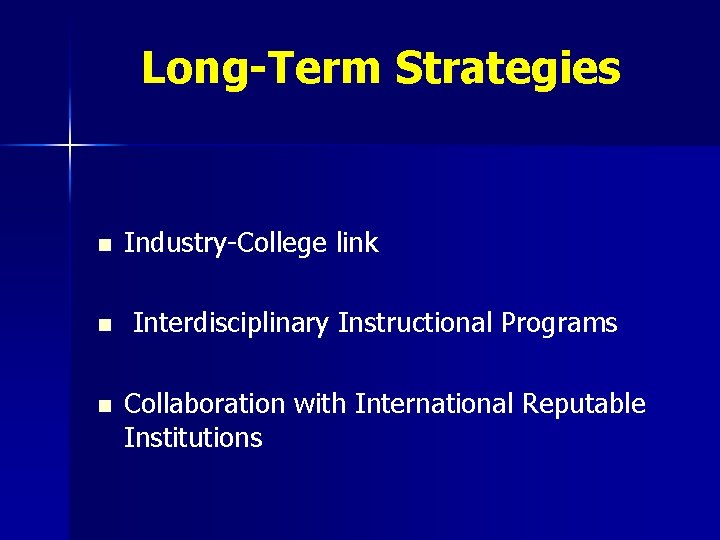 Long-Term Strategies

- Industry-College link
- Interdisciplinary Instructional Programs
- Collaboration with International Reputable Institutions